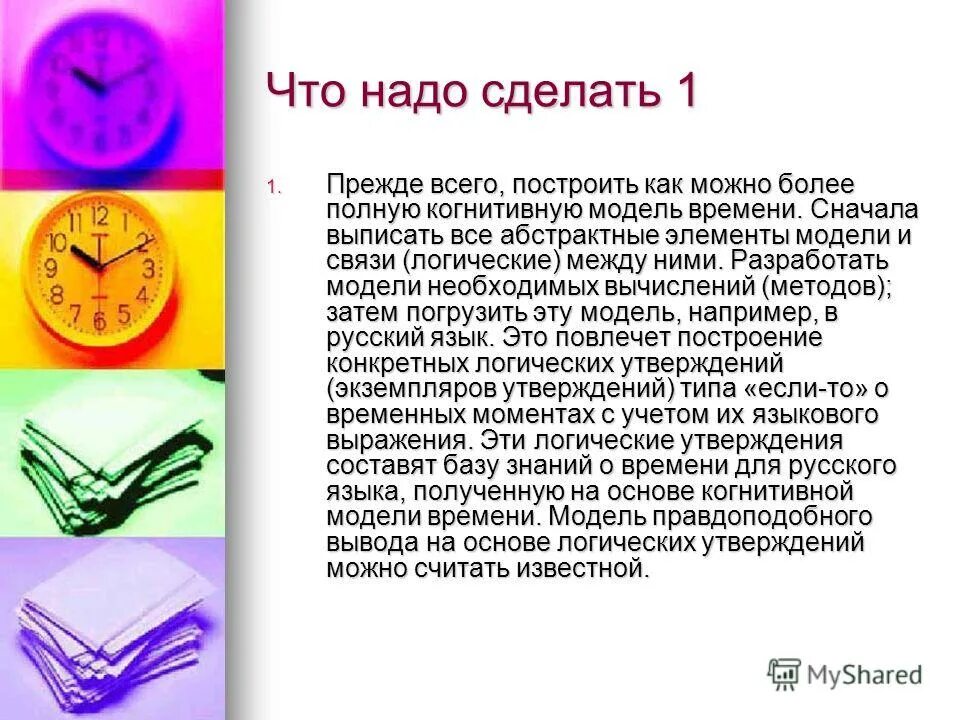 Что надо сделать 1

1. Прежде всего, построить как можно более полную когнитивную модель времени. Сначала выписать все абстрактные элементы модели и связи (логические) между ними. Разработать модели необходимых вычислений (методов); затем погрузить эту модель, например, в русский язык. Это повлечет построение конкретных логических утверждений (экземпляров утверждений) типа «если-то» о временных моментах с учетом их языкового выражения. Эти логические утверждения составят базу знаний о времени для русского языка, полученную на основе когнитивной модели времени. Модель правдоподобного вывода на основе логических утверждений можно считать известной.

MyShared